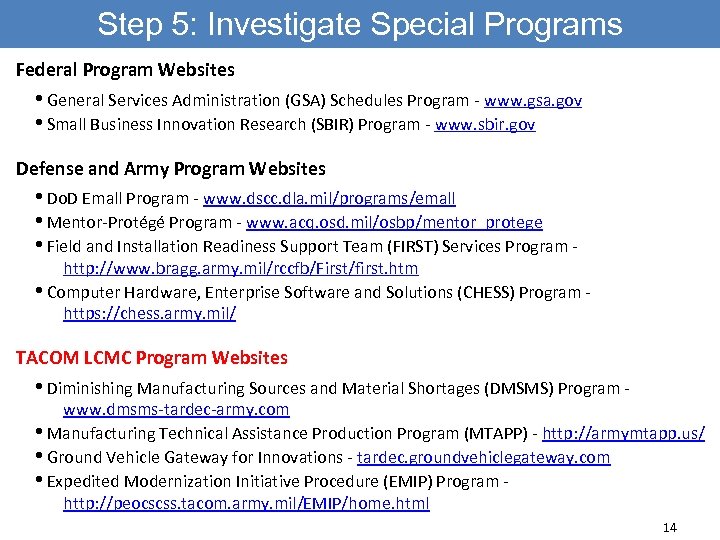 Step 5: Investigate Special Programs

Federal Program Websites

• General Services Administration (GSA) Schedules Program - www.gsa.gov
• Small Business Innovation Research (SBIR) Program - www.sbir.gov

Defense and Army Program Websites

• DoD Emall Program - www.dscc.dla.mil/programs/emall
• Mentor-Protégé Program - www.acq.osd.mil/osbp/mentor_protege
• Field and Installation Readiness Support Team (FIRST) Services Program - http://www.bragg.army.mil/rccfb/First/first.htm
• Computer Hardware, Enterprise Software and Solutions (CHESS) Program - https://chess.army.mil/

TACOM LCMC Program Websites

• Diminishing Manufacturing Sources and Material Shortages (DMSMS) Program - www.dmsms-tardec-army.com
• Manufacturing Technical Assistance Production Program (MTAPP) - http://armymtapp.us/
• Ground Vehicle Gateway for Innovations - tardec.groundvehiclegateway.com
• Expedited Modernization Initiative Procedure (EMIP) Program - http://peocscss.tacom.army.mil/EMIP/home.html

14